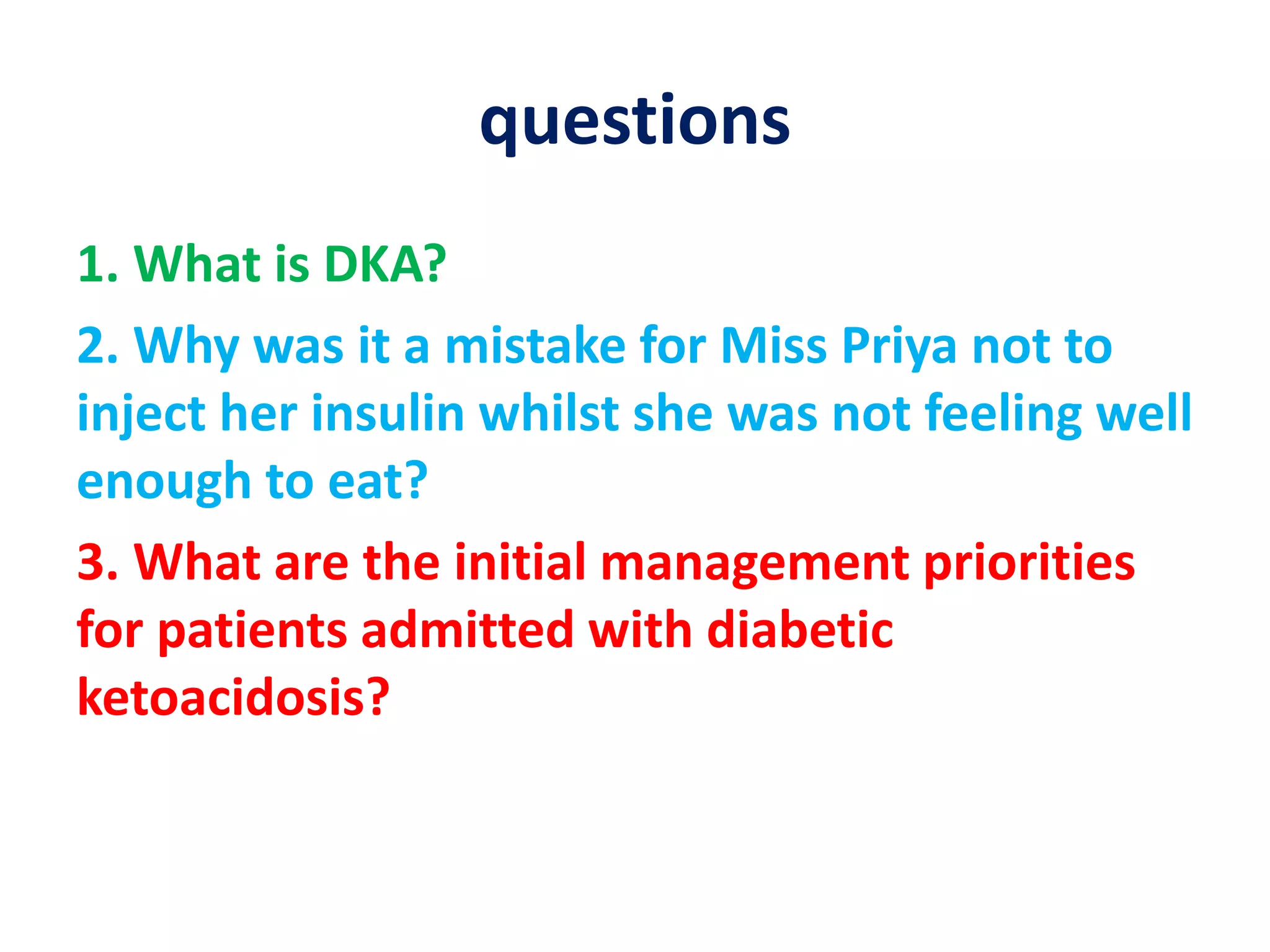 questions

1. What is DKA?

2. Why was it a mistake for Miss Priya not to inject her insulin whilst she was not feeling well enough to eat?

3. What are the initial management priorities for patients admitted with diabetic ketoacidosis?